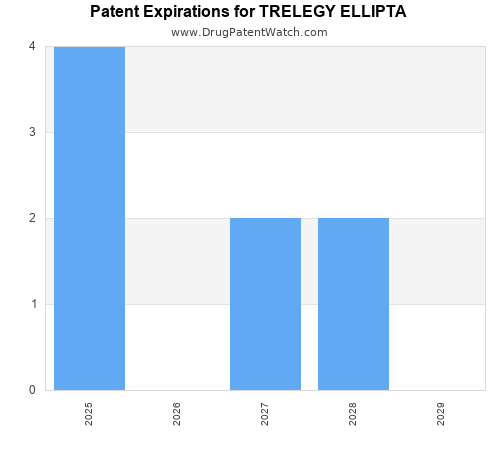 Patent Expirations for TRELEGY ELLIPTA
www.DrugPatentWatch.com

4
3
2
1
0

2025
2026
2027
2028
2029